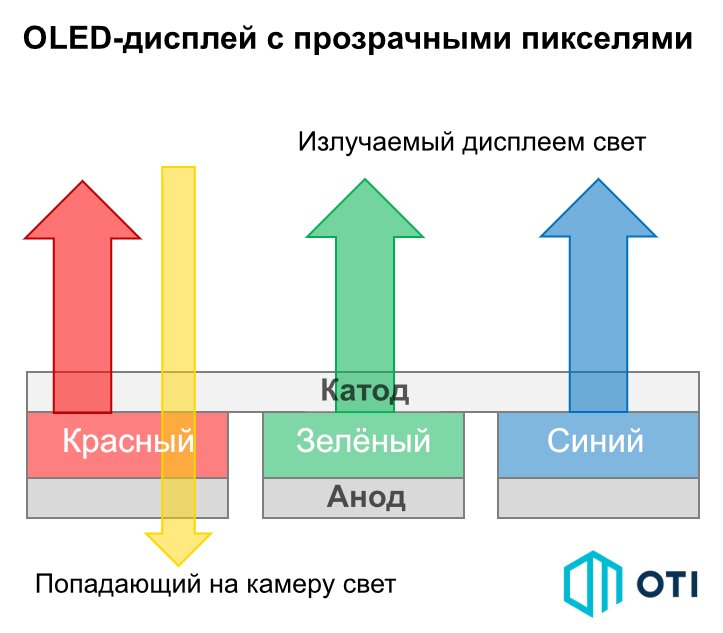 OLED-дисплей с прозрачными пикселями

Излучаемый дисплеем свет

Катод

Красный

Зелёный

Синий

Анод

Попадающий на камеру свет

OTI